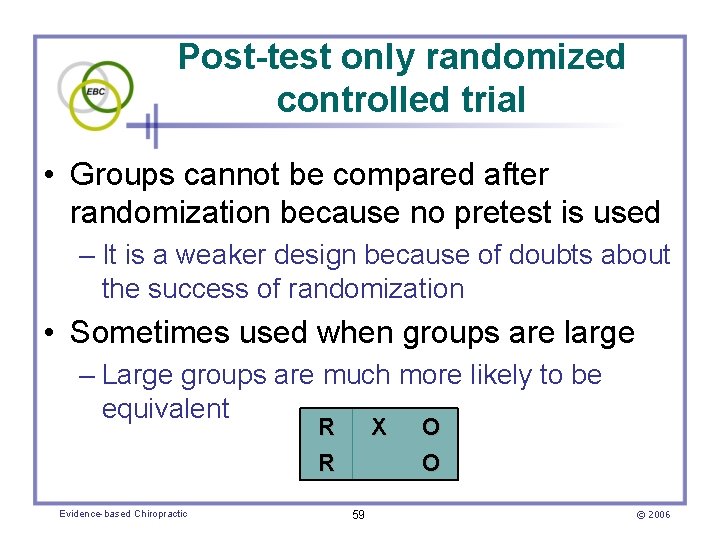 EBC

Post-test only randomized controlled trial

• Groups cannot be compared after randomization because no pretest is used
– It is a weaker design because of doubts about the success of randomization

• Sometimes used when groups are large
– Large groups are much more likely to be equivalent

| R | X | O |
|---|---|---|
| R |  | O |

Evidence-based Chiropractic

59

© 2006